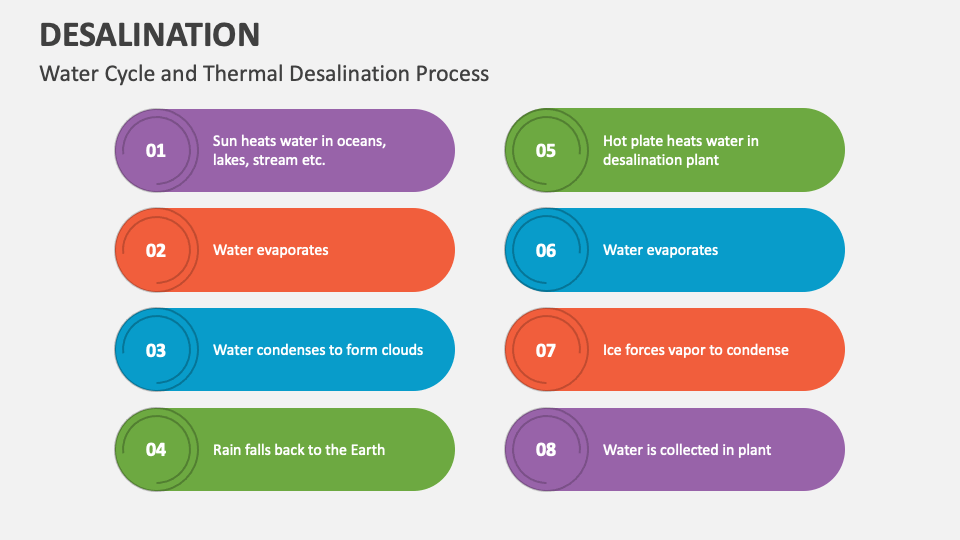 DESALINATION

Water Cycle and Thermal Desalination Process

01 Sun heats water in oceans, lakes, stream etc.

02 Water evaporates

03 Water condenses to form clouds

04 Rain falls back to the Earth

05 Hot plate heats water in desalination plant

06 Water evaporates

07 Ice forces vapor to condense

08 Water is collected in plant